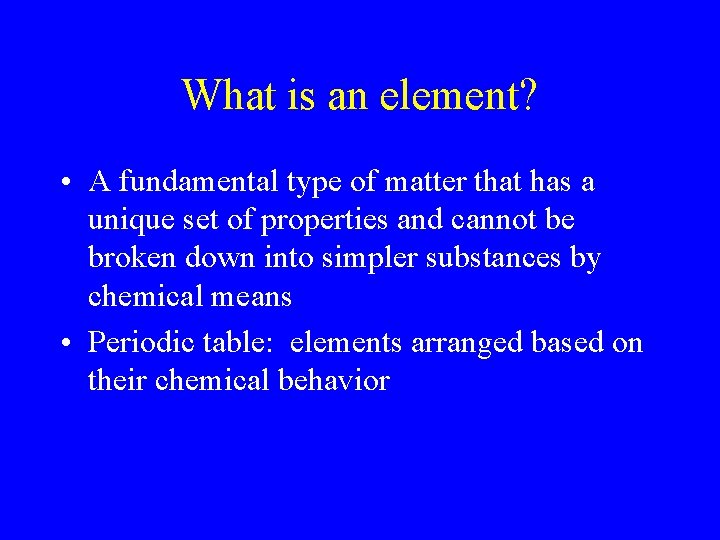 What is an element?

• A fundamental type of matter that has a unique set of properties and cannot be broken down into simpler substances by chemical means

• Periodic table: elements arranged based on their chemical behavior